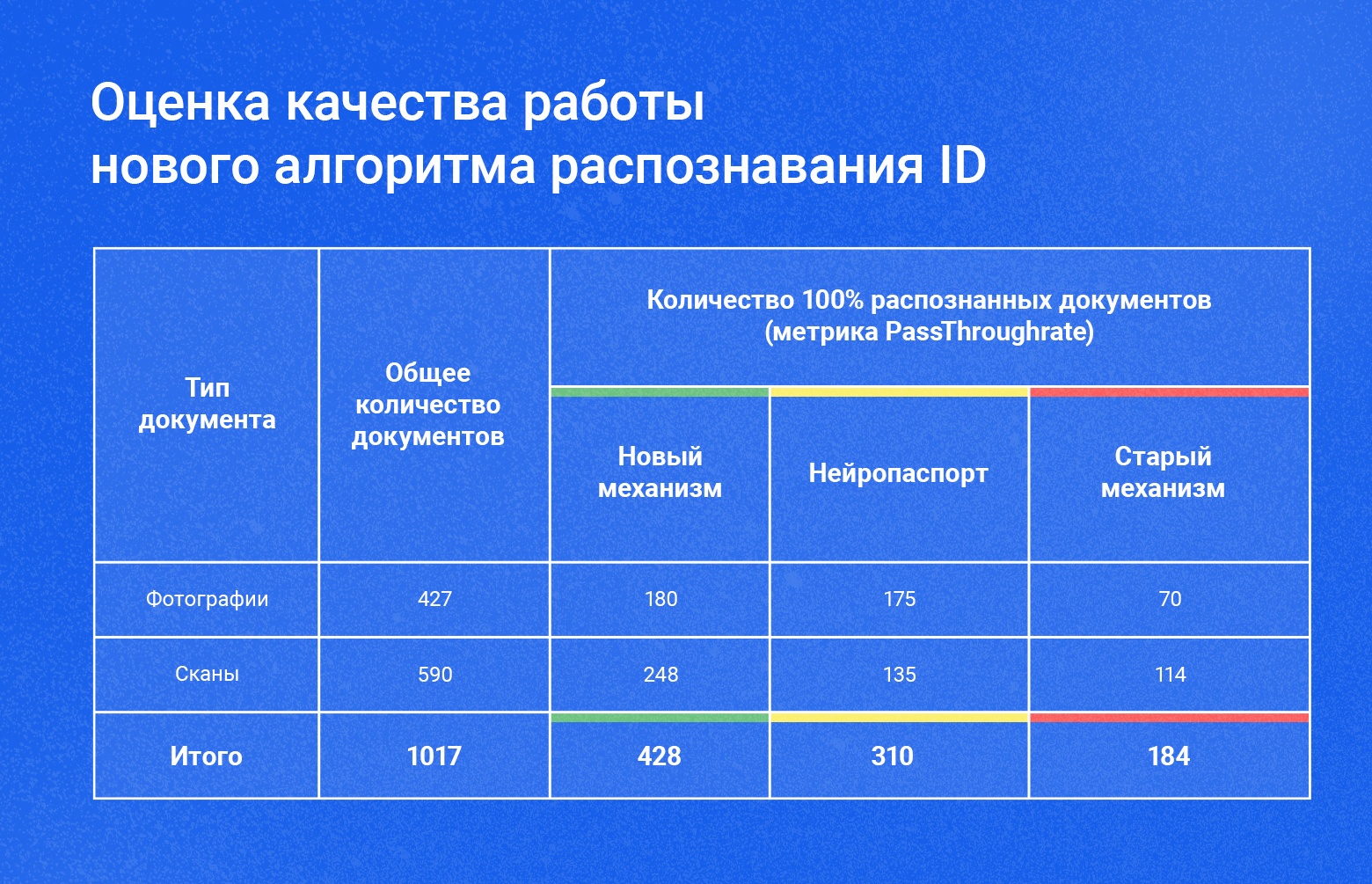 Оценка качества работы нового алгоритма распознавания ID

| Тип документа | Общее количество документов | Количество 100% распознанных документов (метрика PassThroughrate) | | |
|---|---|---|---|---|
| | | Новый механизм | Нейропаспорт | Старый механизм |
| Фотографии | 427 | 180 | 175 | 70 |
| Сканы | 590 | 248 | 135 | 114 |
| Итого | 1017 | 428 | 310 | 184 |